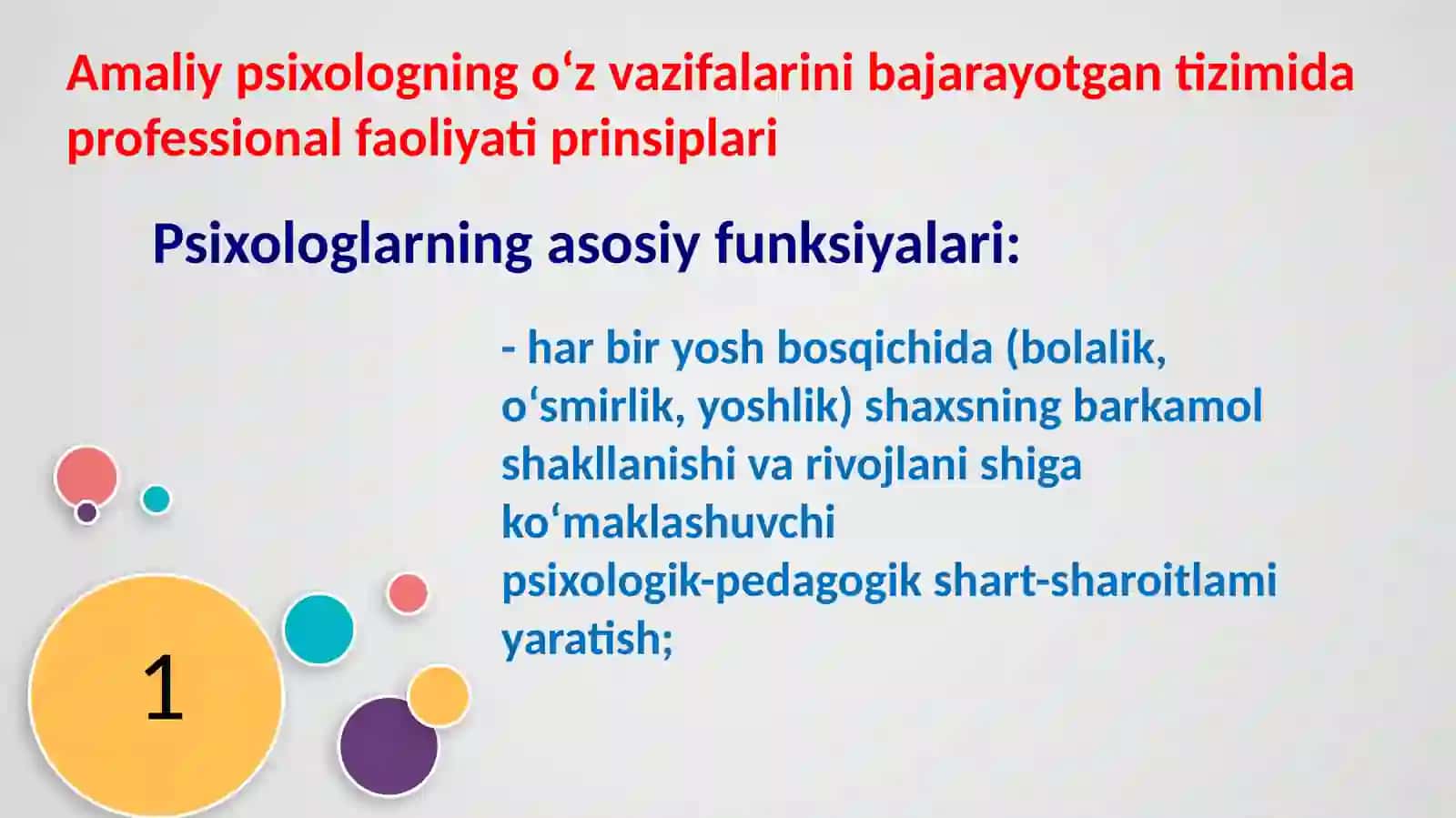 Amaliy psixologning o‘z vazifalarini bajarayotgan tizimida professional faoliyati prinsiplari

Psixologlarning asosiy funksiyalari:

- har bir yosh bosqichida (bolalik, o‘smirlik, yoshlik) shaxsning barkamol shakllanishi va rivojlani shiga ko‘maklashuvchi psixologik-pedagogik shart-sharoitlami yaratish;

1